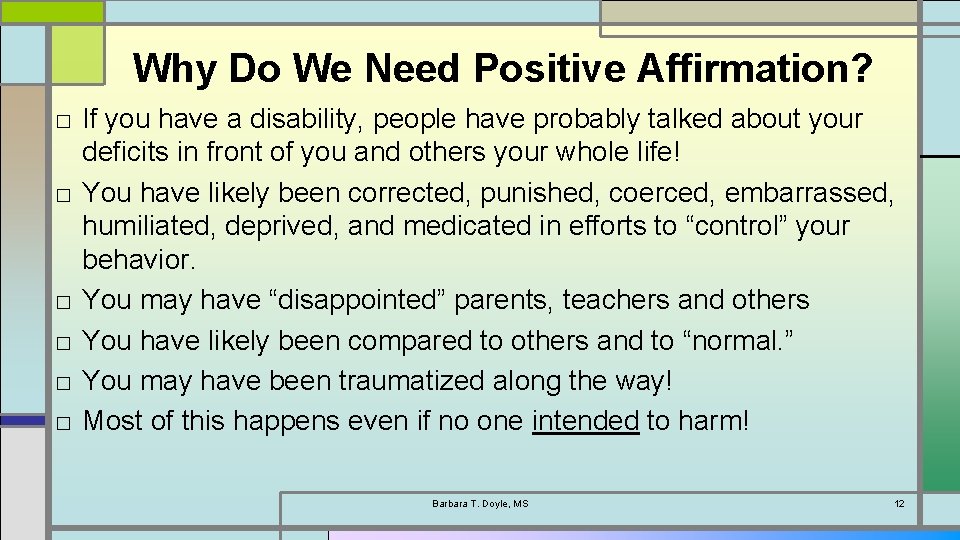 Why Do We Need Positive Affirmation?

□ If you have a disability, people have probably talked about your deficits in front of you and others your whole life!
□ You have likely been corrected, punished, coerced, embarrassed, humiliated, deprived, and medicated in efforts to “control” your behavior.
□ You may have “disappointed” parents, teachers and others
□ You have likely been compared to others and to “normal.”
□ You may have been traumatized along the way!
□ Most of this happens even if no one intended to harm!

Barbara T. Doyle, MS

12